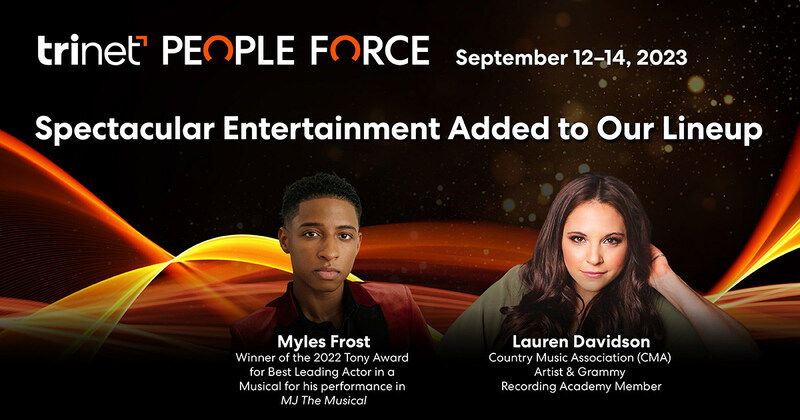 trinet PEOPLE FORCE September 12–14, 2023

Spectacular Entertainment Added to Our Lineup

Myles Frost
Winner of the 2022 Tony Award for Best Leading Actor in a Musical for his performance in MJ The Musical

Lauren Davidson
Country Music Association (CMA) Artist & Grammy Recording Academy Member